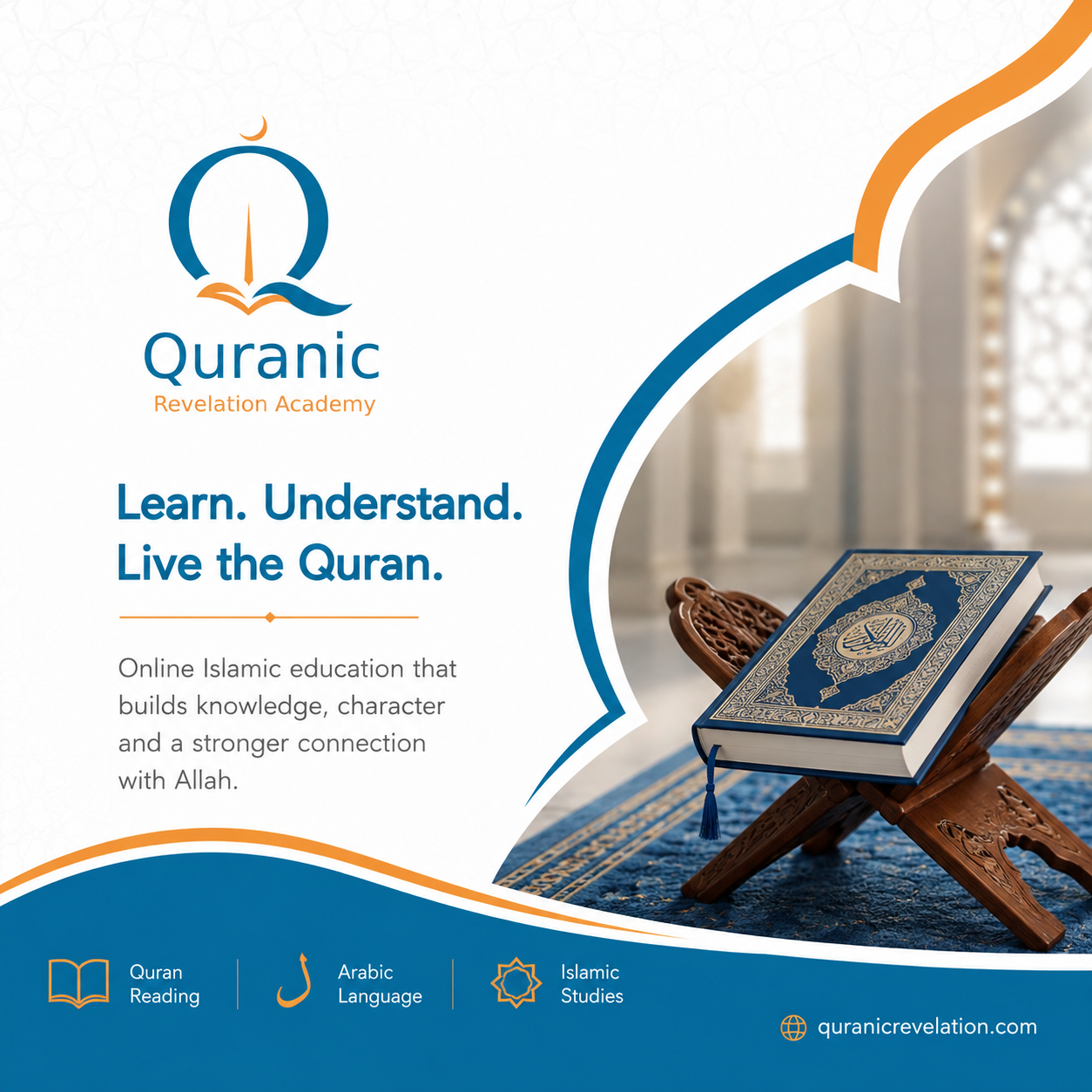 Quranic
Revelation Academy

Learn. Understand.
Live the Quran.

Online Islamic education that builds knowledge, character and a stronger connection with Allah.

Quran Reading

Arabic Language

Islamic Studies

quranicrevelation.com